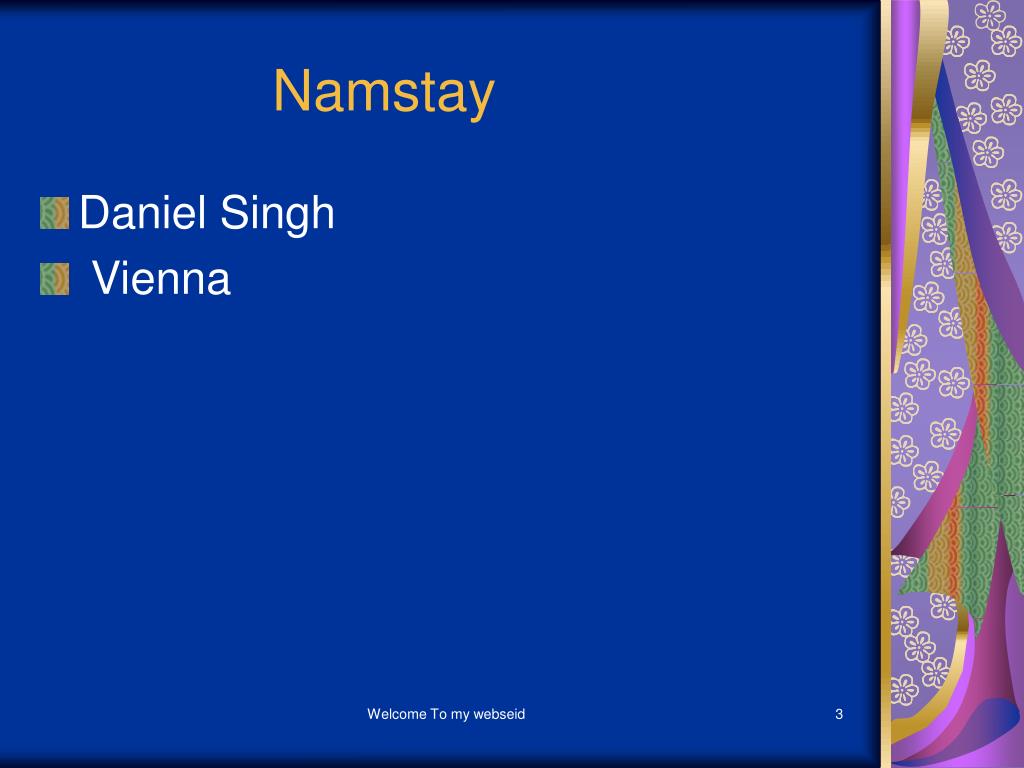 Namstay

Daniel Singh

Vienna

Welcome To my webseid

3